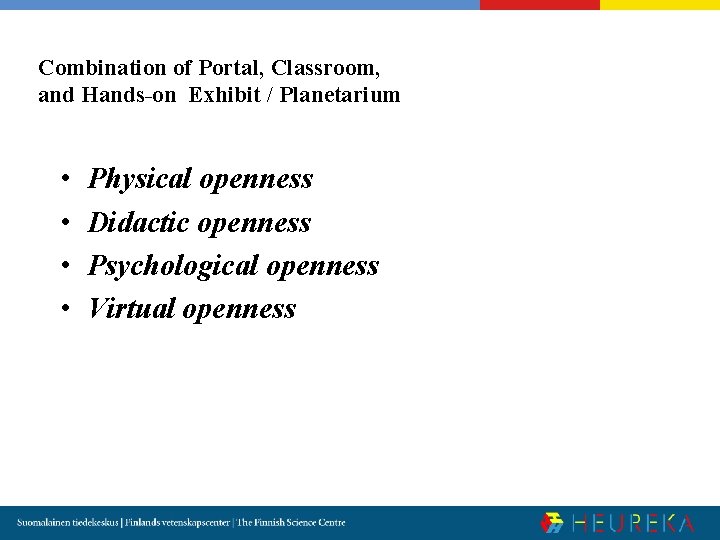 Combination of Portal, Classroom, and Hands-on Exhibit / Planetarium

• Physical openness
• Didactic openness
• Psychological openness
• Virtual openness

Suomalainen tiedekeskus | Finlands vetenskapscenter | The Finnish Science Centre

HEUREKA